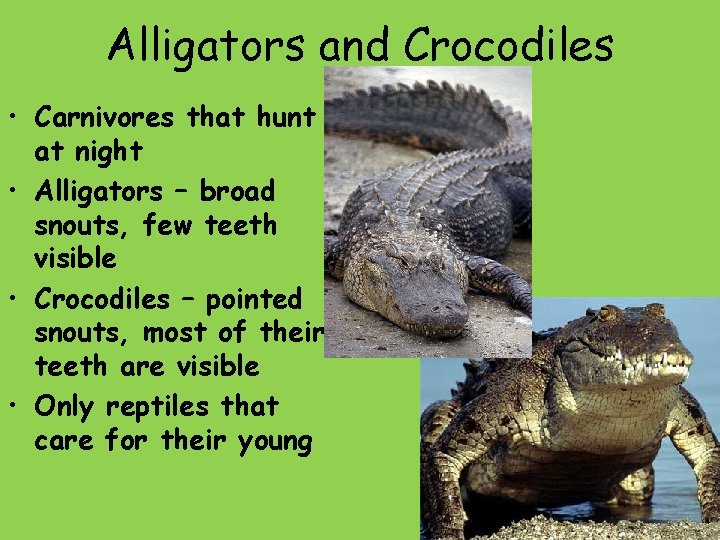 Alligators and Crocodiles

• Carnivores that hunt at night
• Alligators – broad snouts, few teeth visible
• Crocodiles – pointed snouts, most of their teeth are visible
• Only reptiles that care for their young